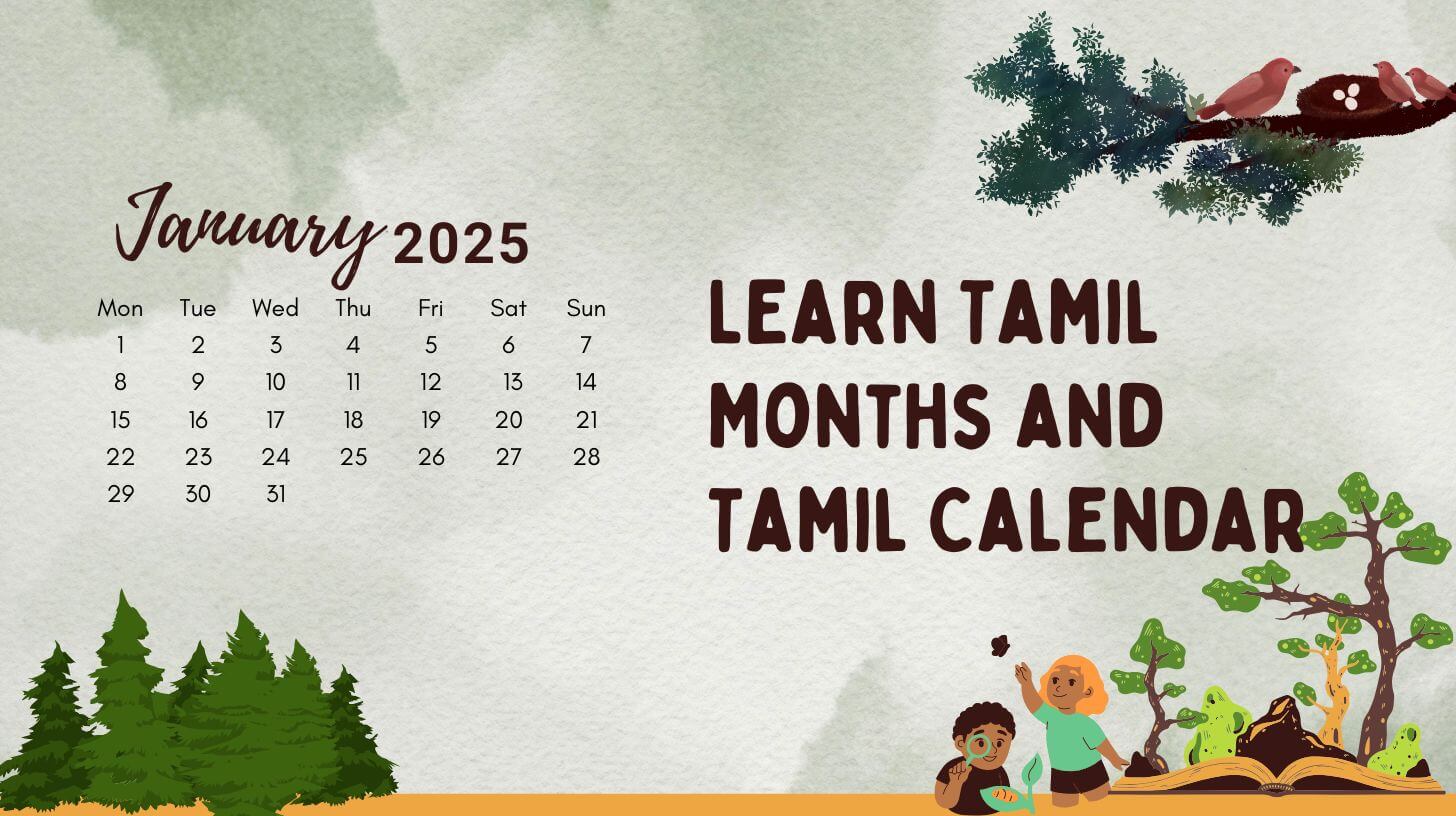 January 2025

| Mon | Tue | Wed | Thu | Fri | Sat | Sun |
|---|---|---|---|---|---|---|
| 1 | 2 | 3 | 4 | 5 | 6 | 7 |
| 8 | 9 | 10 | 11 | 12 | 13 | 14 |
| 15 | 16 | 17 | 18 | 19 | 20 | 21 |
| 22 | 23 | 24 | 25 | 26 | 27 | 28 |
| 29 | 30 | 31 | | | | |

LEARN TAMIL MONTHS AND TAMIL CALENDAR